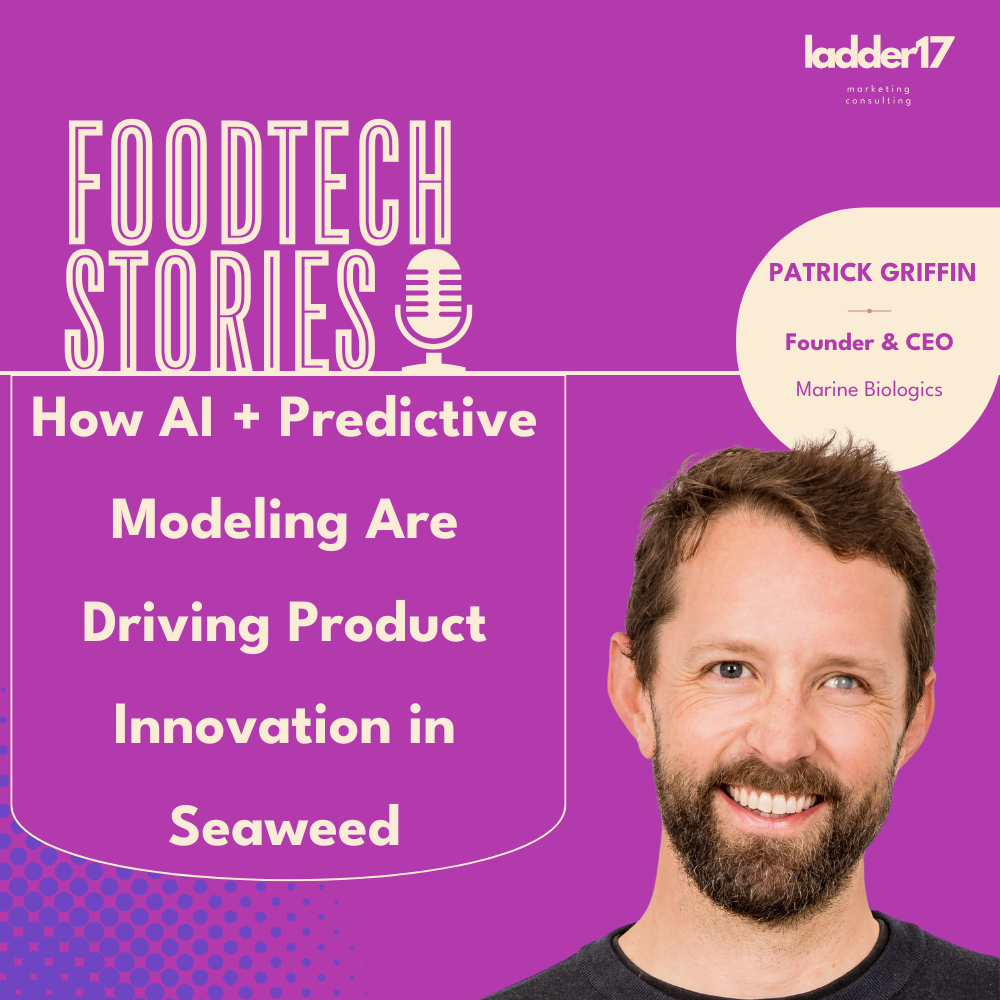 ladder17
marketing consulting

FOODTECH STORIES

PATRICK GRIFFIN

Founder & CEO

Marine Biologics

How AI + Predictive Modeling Are Driving Product Innovation in Seaweed